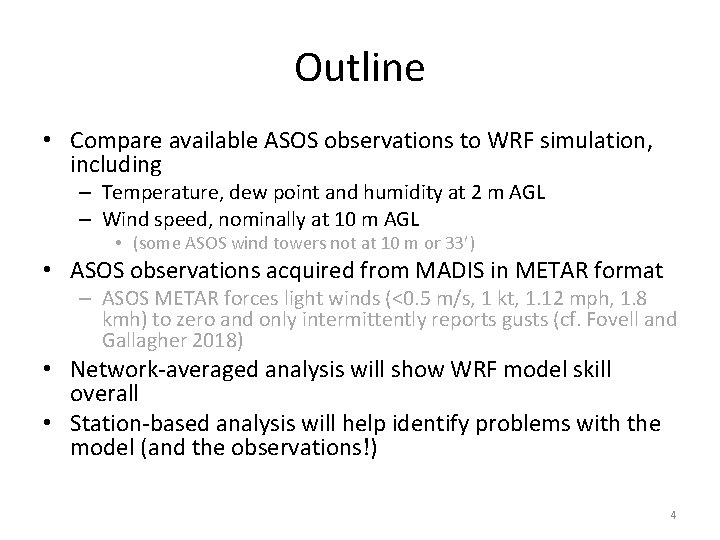 Outline

• Compare available ASOS observations to WRF simulation, including
– Temperature, dew point and humidity at 2 m AGL
– Wind speed, nominally at 10 m AGL
• (some ASOS wind towers not at 10 m or 33')

• ASOS observations acquired from MADIS in METAR format
– ASOS METAR forces light winds (<0.5 m/s, 1 kt, 1.12 mph, 1.8 kmh) to zero and only intermittently reports gusts (cf. Fovell and Gallagher 2018)

• Network-averaged analysis will show WRF model skill overall

• Station-based analysis will help identify problems with the model (and the observations!)

4